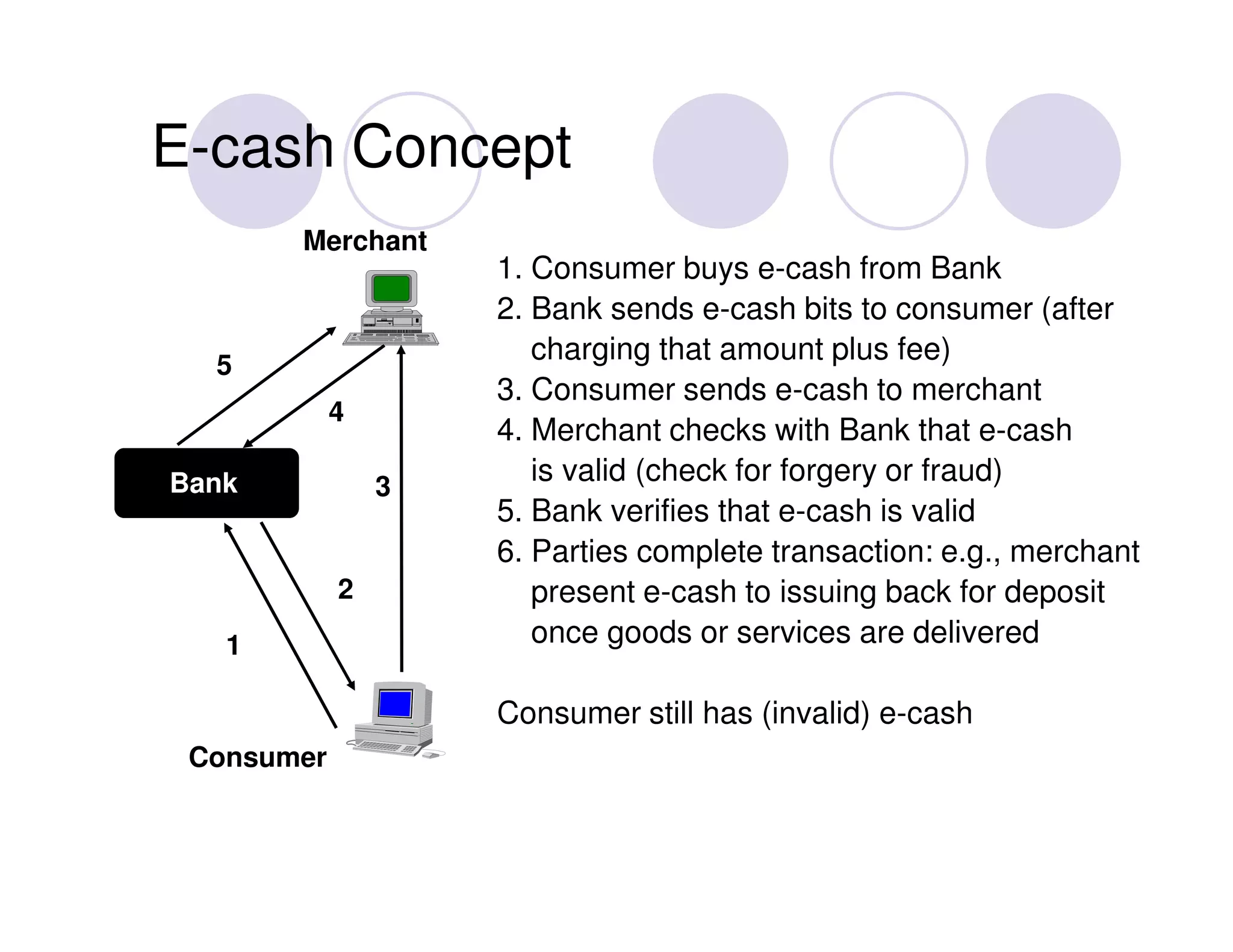 E-cash Concept

Merchant

5

4

Bank

3

2

1

Consumer

1. Consumer buys e-cash from Bank
2. Bank sends e-cash bits to consumer (after charging that amount plus fee)
3. Consumer sends e-cash to merchant
4. Merchant checks with Bank that e-cash is valid (check for forgery or fraud)
5. Bank verifies that e-cash is valid
6. Parties complete transaction: e.g., merchant present e-cash to issuing back for deposit once goods or services are delivered

Consumer still has (invalid) e-cash